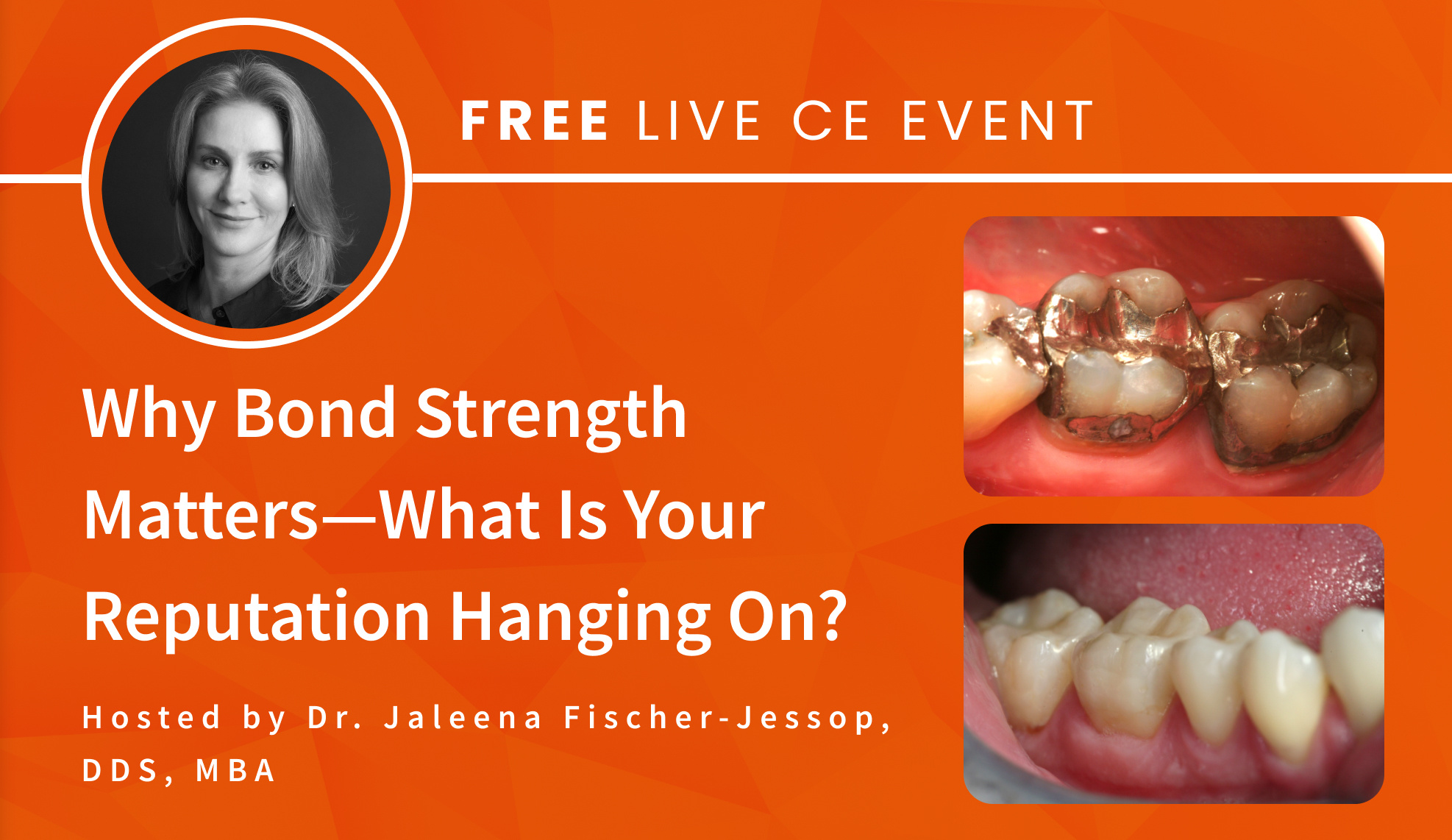 FREE LIVE CE EVENT

Why Bond Strength Matters—What Is Your Reputation Hanging On?

Hosted by Dr. Jaleena Fischer-Jessop, DDS, MBA